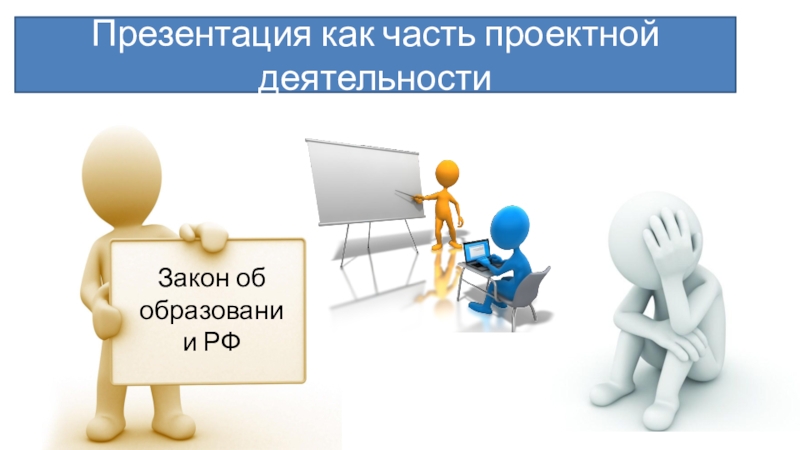 Презентация как часть проектной деятельности

Закон об образовани и РФ